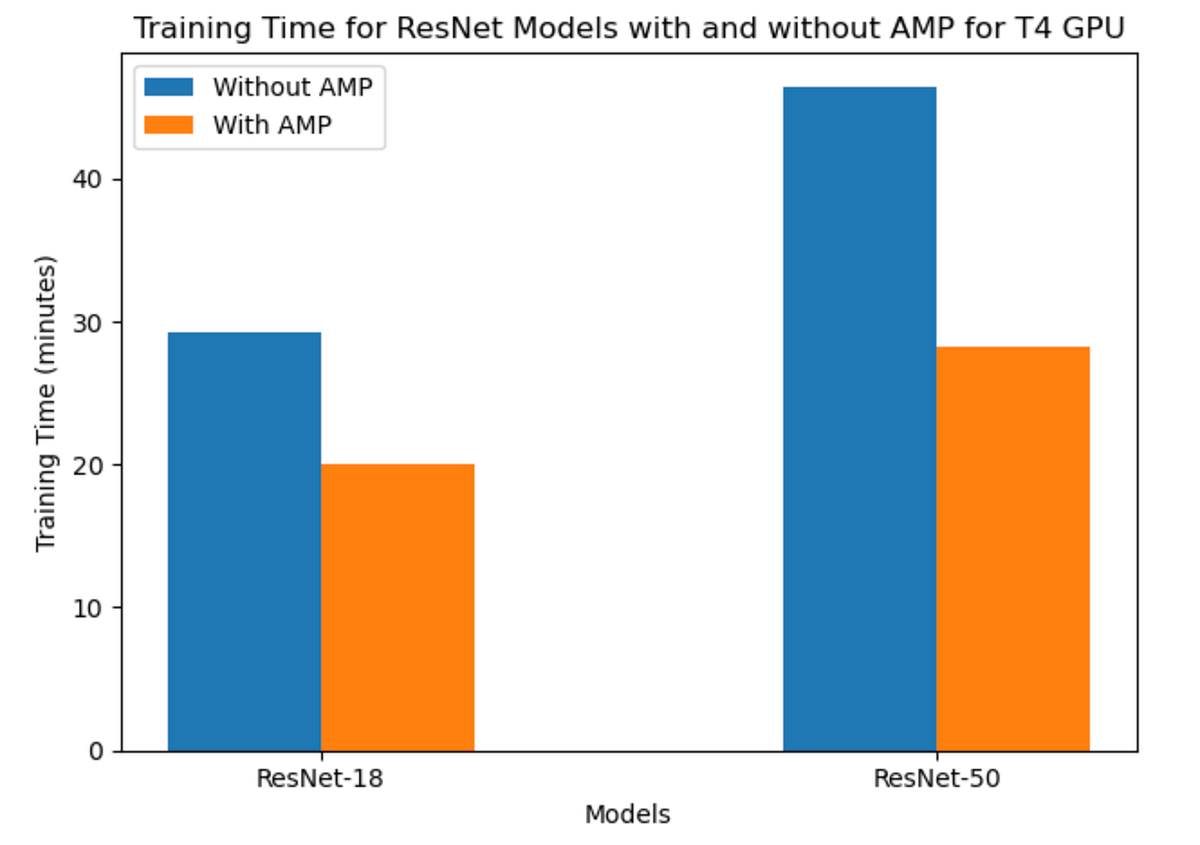 Training Time for ResNet Models with and without AMP for T4 GPU

Without AMP
With AMP

Training Time (minutes)

40
30
20
10
0

ResNet-18
ResNet-50

Models